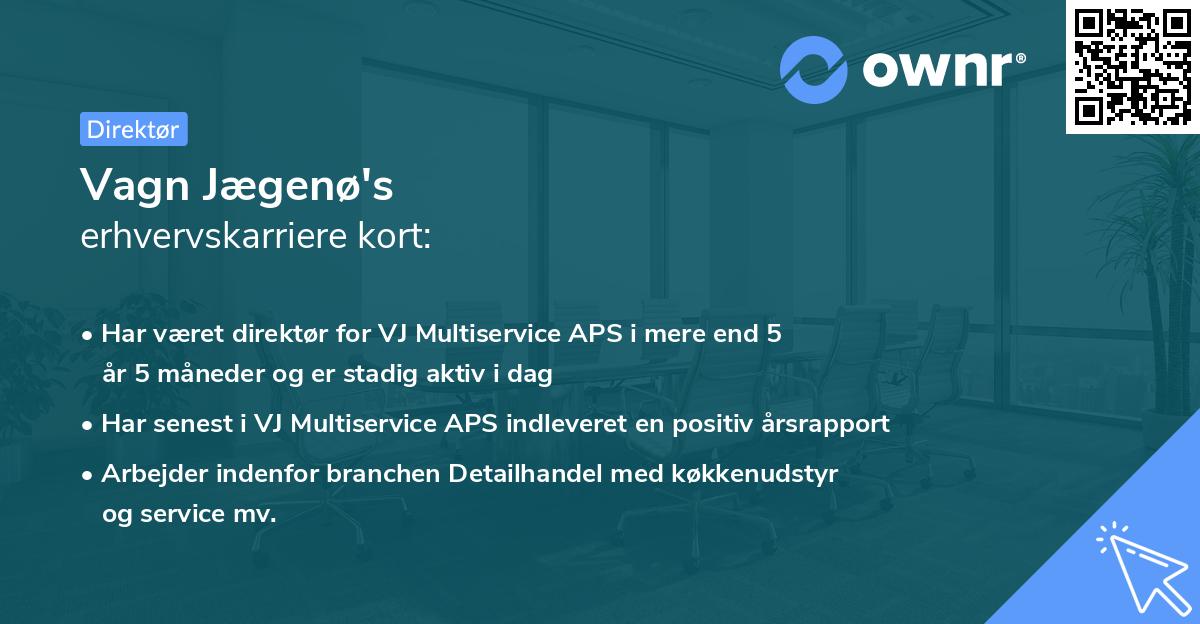 ownr®

Direktør

Vagn Jægenø's
erhvervskarriere kort:

• Har været direktør for VJ Multiservice APS i mere end 5 år 5 måneder og er stadig aktiv i dag
• Har senest i VJ Multiservice APS indleveret en positiv årsrapport
• Arbejder indenfor branchen Detailhandel med køkkenudstyr og service mv.